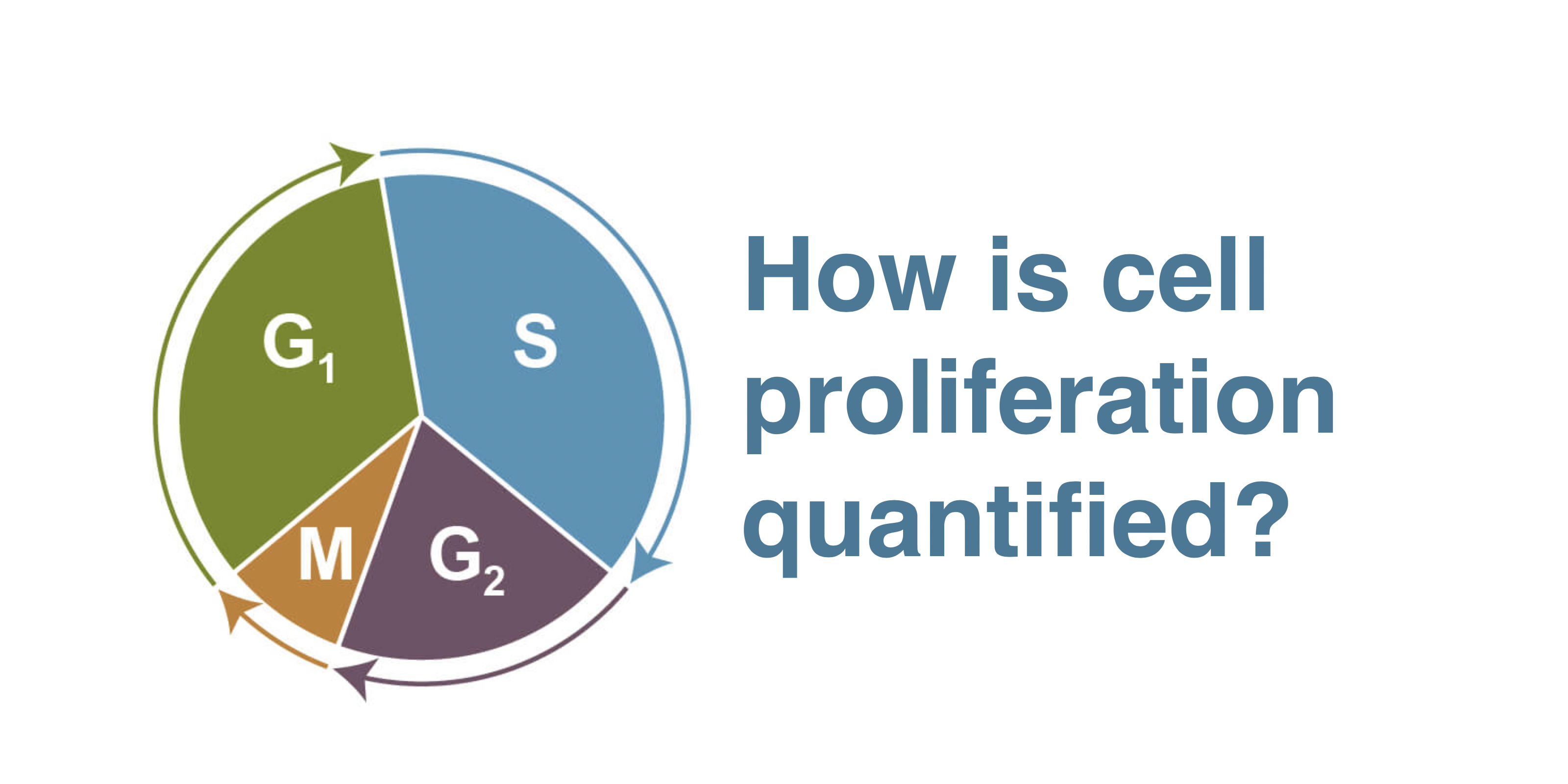 $G_1$
S
M
$G_2$

How is cell proliferation quantified?